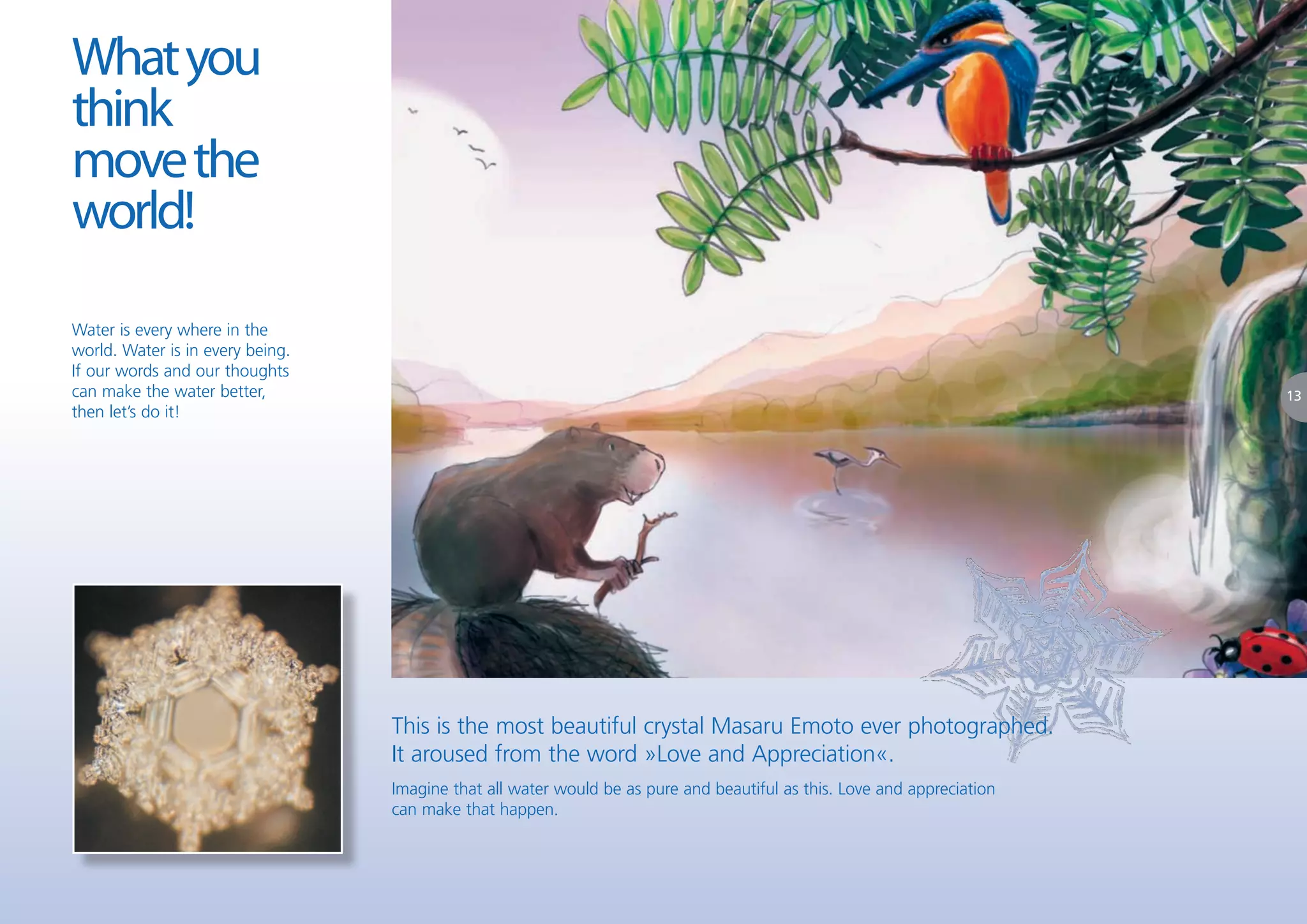 What you think move the world!

Water is every where in the world. Water is in every being. If our words and our thoughts can make the water better, then let's do it!

13

This is the most beautiful crystal Masaru Emoto ever photographed. It aroused from the word »Love and Appreciation«.

Imagine that all water would be as pure and beautiful as this. Love and appreciation can make that happen.